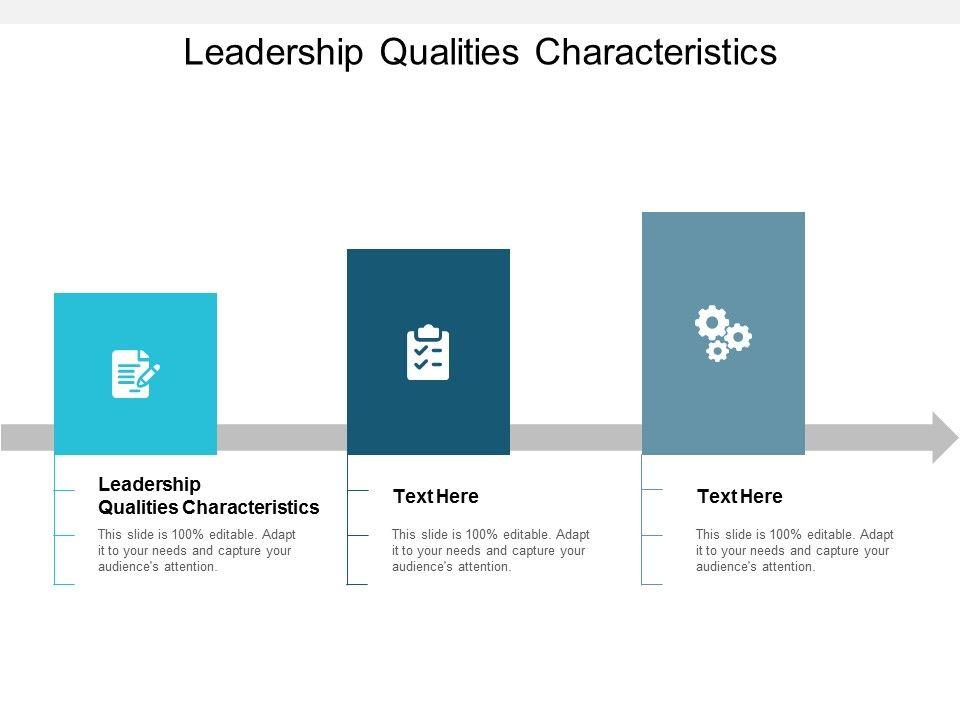 Leadership Qualities Characteristics

Leadership Qualities Characteristics

This slide is 100% editable. Adapt it to your needs and capture your audience's attention.

Text Here

This slide is 100% editable. Adapt it to your needs and capture your audience's attention.

Text Here

This slide is 100% editable. Adapt it to your needs and capture your audience's attention.